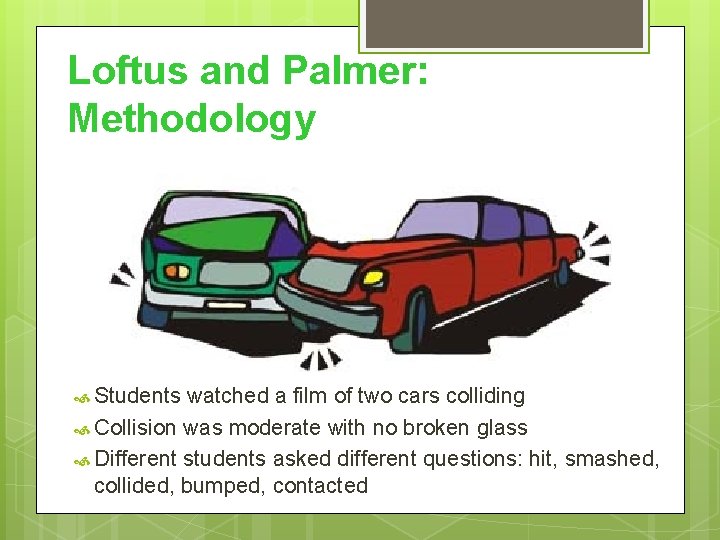 Loftus and Palmer: Methodology

Students watched a film of two cars colliding
Collision was moderate with no broken glass
Different students asked different questions: hit, smashed, collided, bumped, contacted